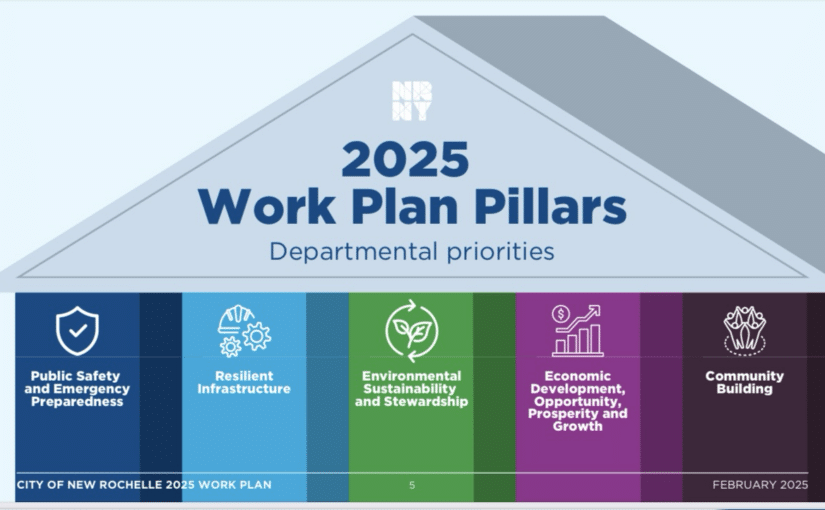 NR
NY

2025
Work Plan Pillars

Departmental priorities

Public Safety and Emergency Preparedness

Resilient Infrastructure

Environmental Sustainability and Stewardship

Economic Development, Opportunity, Prosperity and Growth

Community Building

CITY OF NEW ROCHELLE 2025 WORK PLAN

5

FEBRUARY 2025